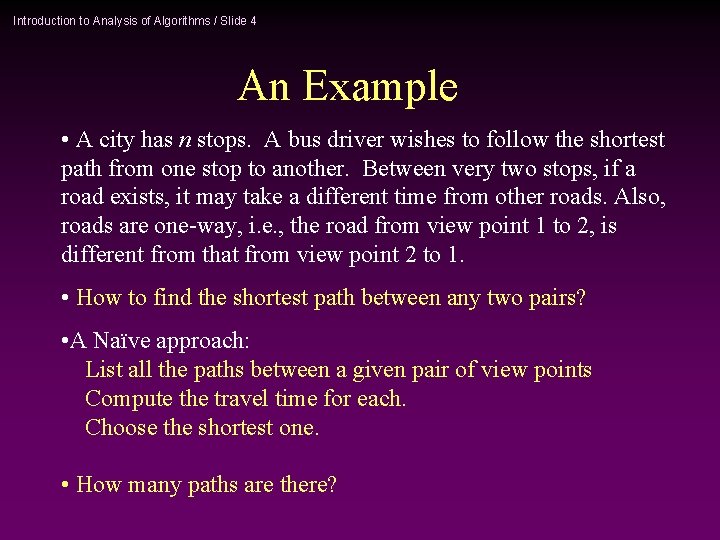 Introduction to Analysis of Algorithms / Slide 4

An Example

• A city has $n$ stops. A bus driver wishes to follow the shortest path from one stop to another. Between very two stops, if a road exists, it may take a different time from other roads. Also, roads are one-way, i.e., the road from view point 1 to 2, is different from that from view point 2 to 1.

• How to find the shortest path between any two pairs?

•A Naïve approach:
List all the paths between a given pair of view points
Compute the travel time for each.
Choose the shortest one.

• How many paths are there?